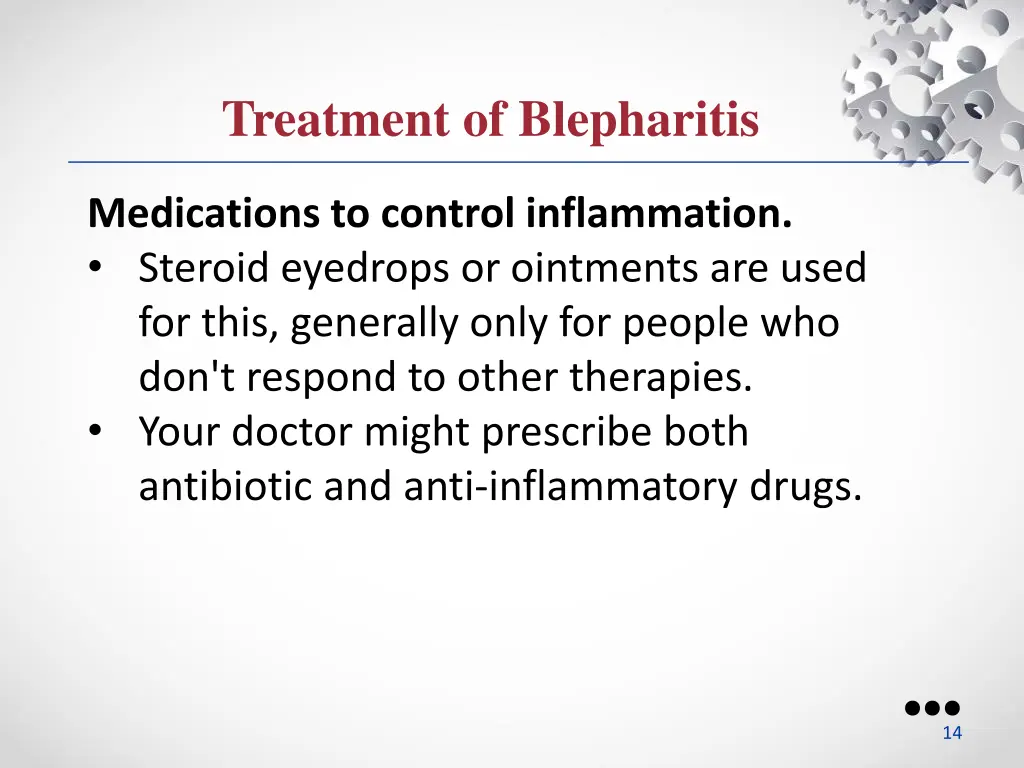 Treatment of Blepharitis

Medications to control inflammation.
• Steroid eyedrops or ointments are used for this, generally only for people who don't respond to other therapies.
• Your doctor might prescribe both antibiotic and anti-inflammatory drugs.

14